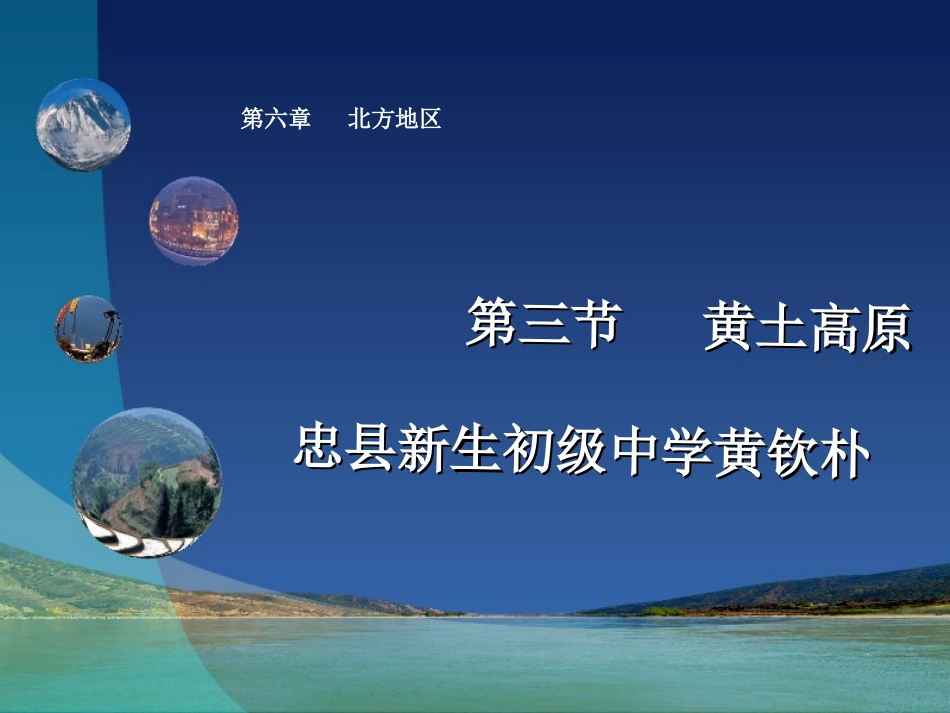 第六章　北方地区

第三节　黄土高原

忠县新生初级中学黄钦朴